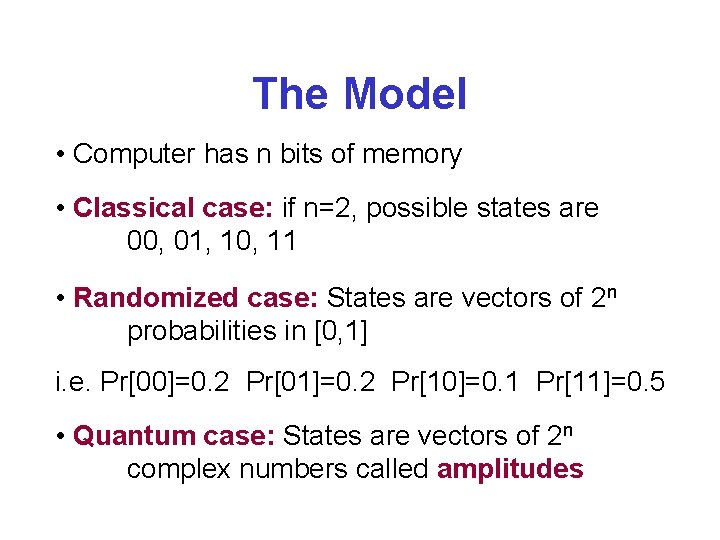 The Model

• Computer has n bits of memory

• Classical case: if n=2, possible states are 00, 01, 10, 11

• Randomized case: States are vectors of $2^n$ probabilities in [0,1]

i.e. Pr[00]=0.2 Pr[01]=0.2 Pr[10]=0.1 Pr[11]=0.5

• Quantum case: States are vectors of $2^n$ complex numbers called amplitudes